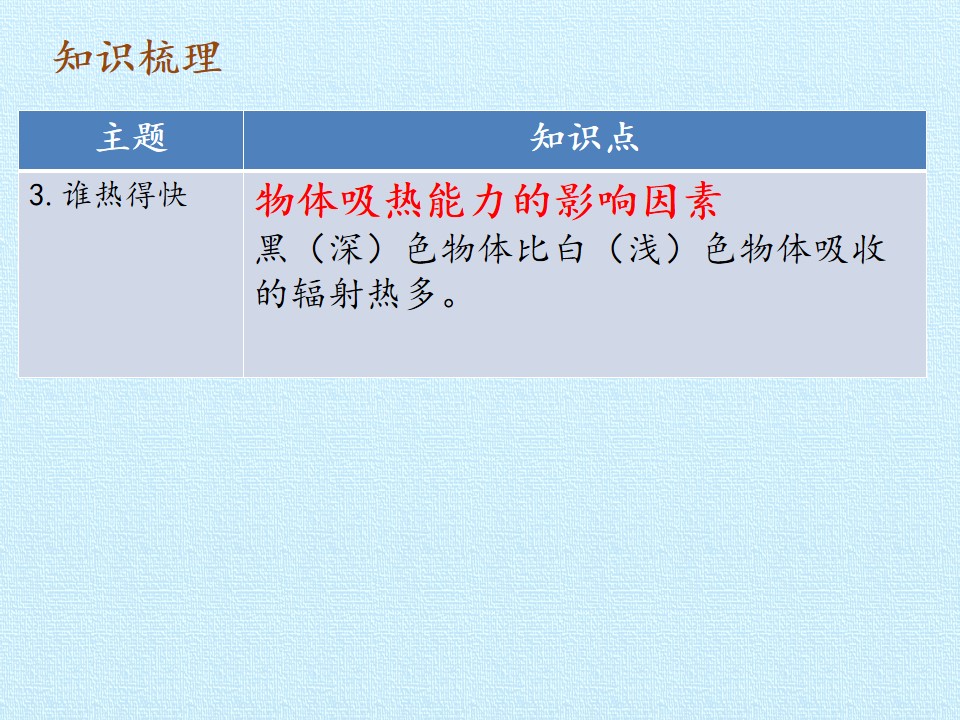 知识梳理

| 主题 | 知识点 |
|---|---|
| 3.谁热得快 | 物体吸热能力的影响因素 黑（深）色物体比白（浅）色物体吸收的辐射热多。 |